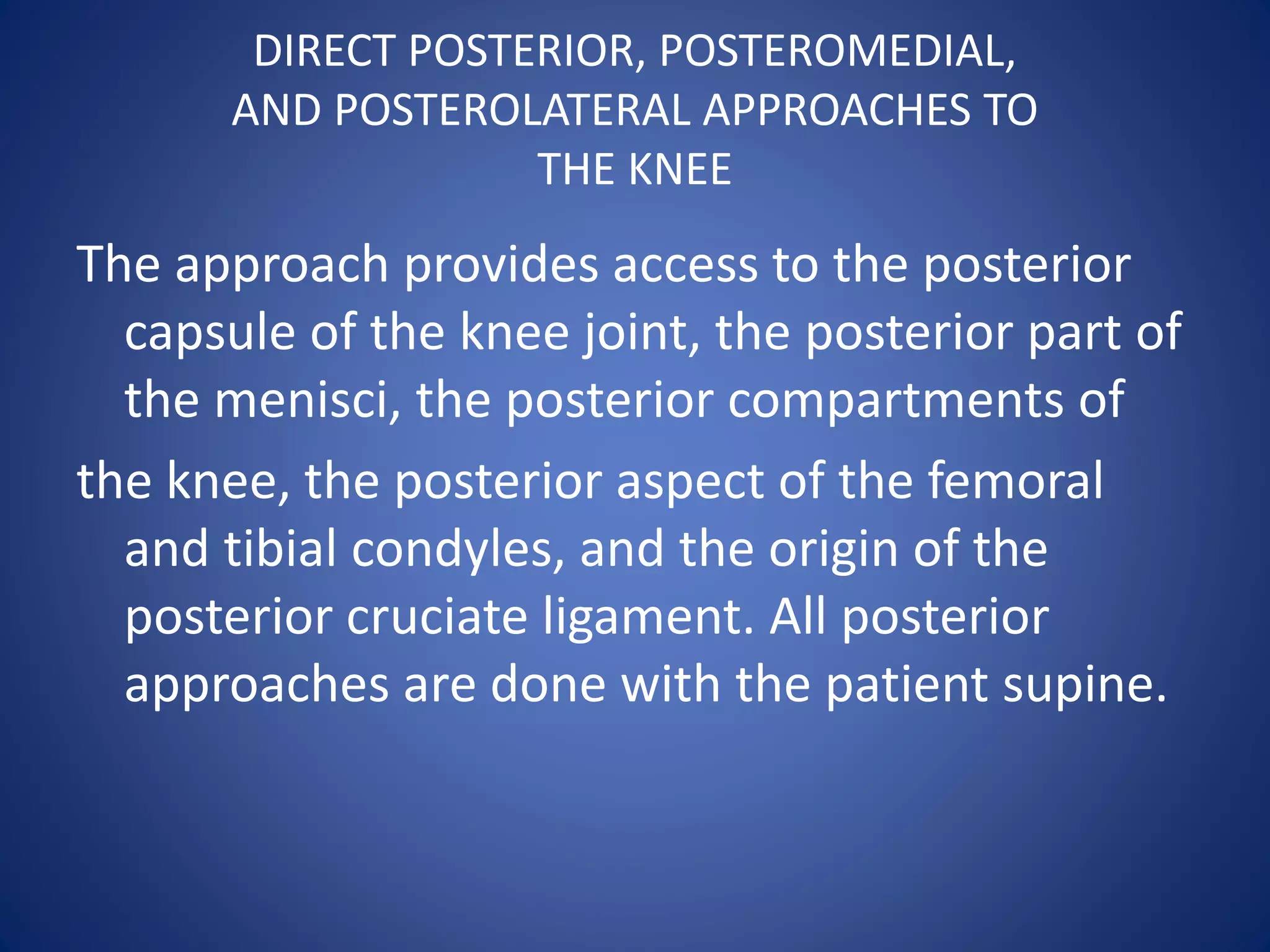 DIRECT POSTERIOR, POSTEROMEDIAL, AND POSTEROLATERAL APPROACHES TO THE KNEE

The approach provides access to the posterior capsule of the knee joint, the posterior part of the menisci, the posterior compartments of

the knee, the posterior aspect of the femoral and tibial condyles, and the origin of the posterior cruciate ligament. All posterior approaches are done with the patient supine.